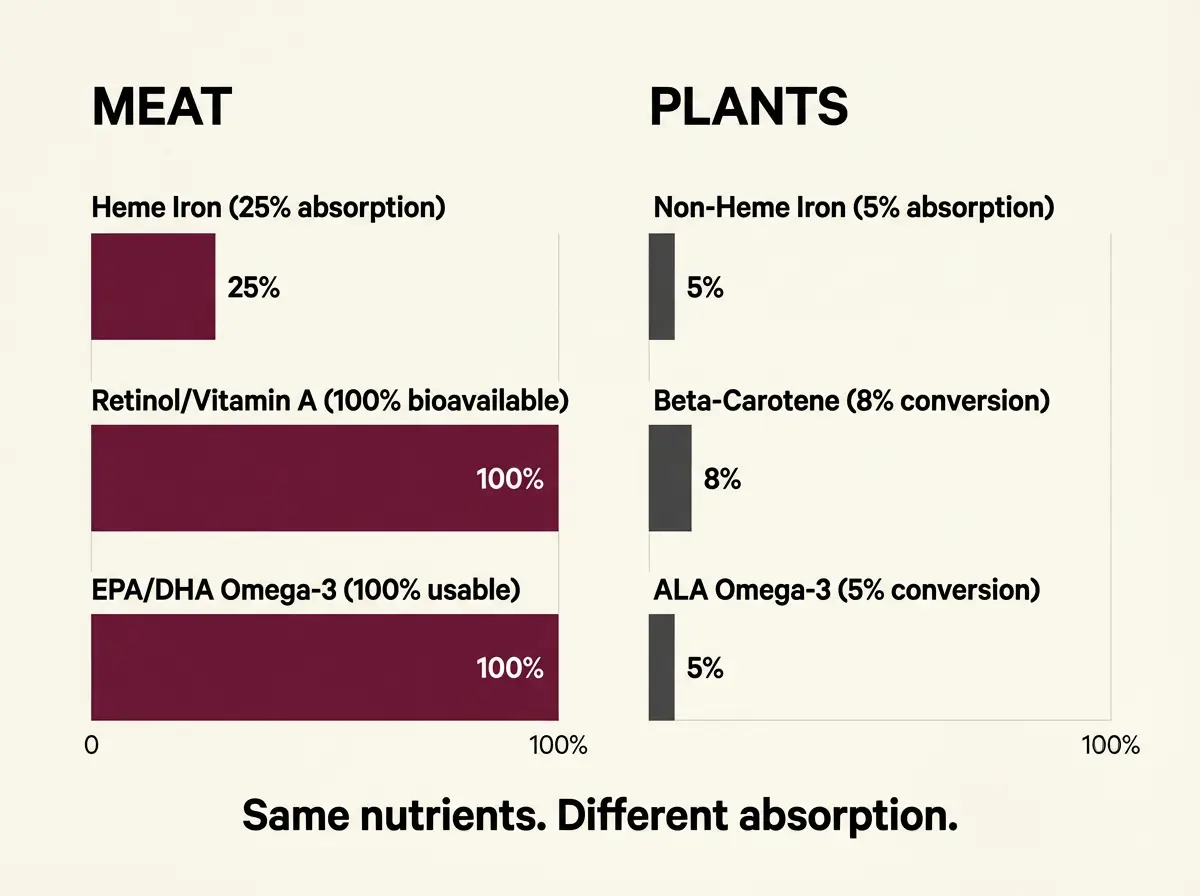 MEAT

Heme Iron (25% absorption)

25%

Retinol/Vitamin A (100% bioavailable)

100%

EPA/DHA Omega-3 (100% usable)

100%

0

100%

PLANTS

Non-Heme Iron (5% absorption)

5%

Beta-Carotene (8% conversion)

8%

ALA Omega-3 (5% conversion)

5%

100%

Same nutrients. Different absorption.